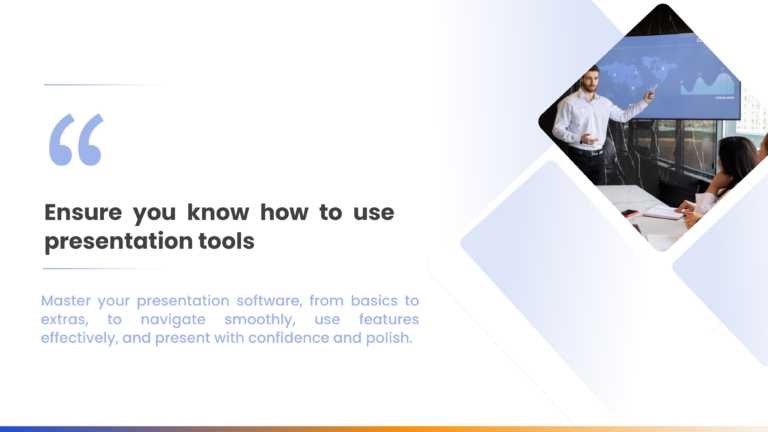 “

Ensure you know how to use presentation tools

Master your presentation software, from basics to extras, to navigate smoothly, use features effectively, and present with confidence and polish.